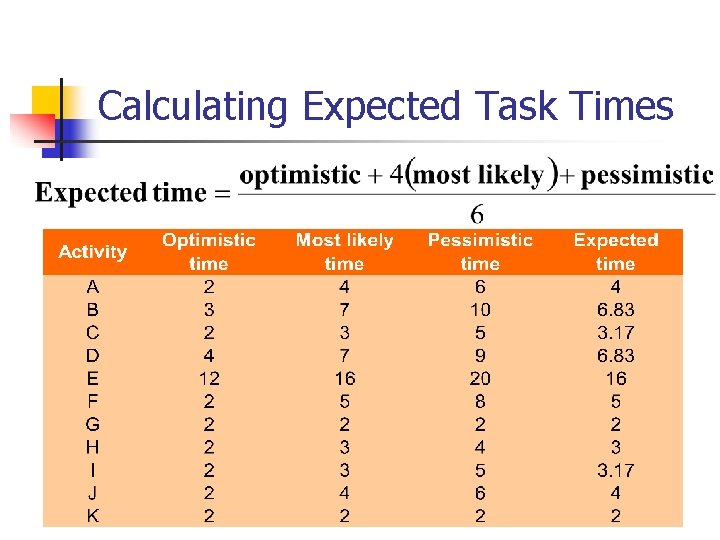 Calculating Expected Task Times

$\text{Expected time} = \frac{\text{optimistic} + 4(\text{most likely}) + \text{pessimistic}}{6}$

| Activity | Optimistic time | Most likely time | Pessimistic time | Expected time |
|---|---|---|---|---|
| A | 2 | 4 | 6 | 4 |
| B | 3 | 7 | 10 | 6.83 |
| C | 2 | 3 | 5 | 3.17 |
| D | 4 | 7 | 9 | 6.83 |
| E | 12 | 16 | 20 | 16 |
| F | 2 | 5 | 8 | 5 |
| G | 2 | 2 | 2 | 2 |
| H | 2 | 3 | 4 | 3 |
| I | 2 | 3 | 5 | 3.17 |
| J | 2 | 4 | 6 | 4 |
| K | 2 | 2 | 2 | 2 |